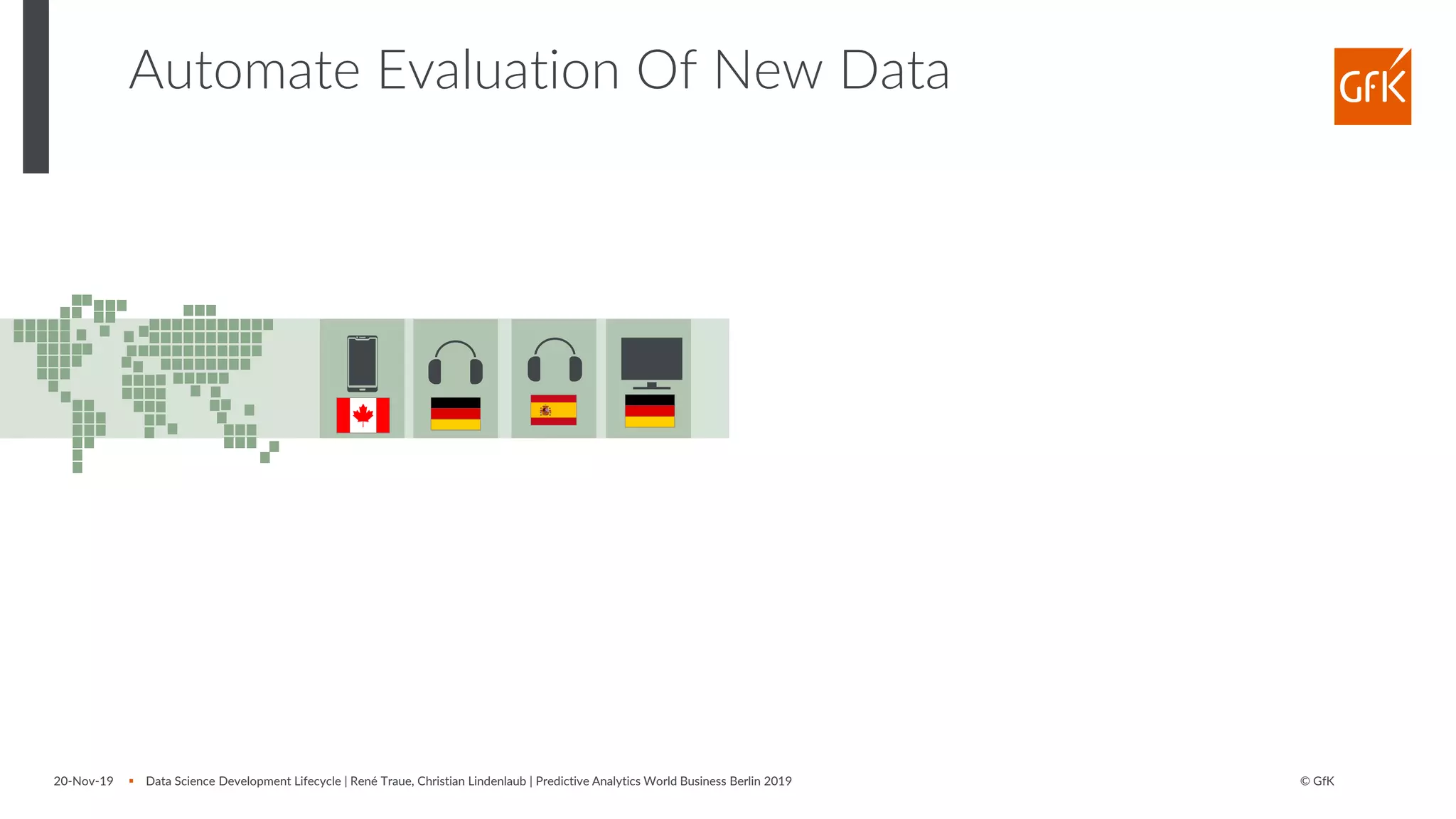 Automate Evaluation Of New Data

GfK

20-Nov-19 ▪ Data Science Development Lifecycle | René Traue, Christian Lindenlaub | Predictive Analytics World Business Berlin 2019

© GfK